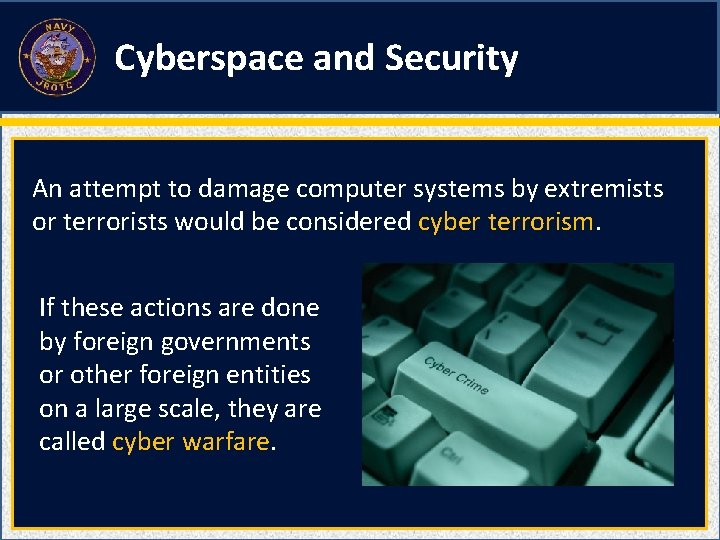 NAVY
JROTC

Cyberspace and Security

An attempt to damage computer systems by extremists or terrorists would be considered cyber terrorism.

If these actions are done by foreign governments or other foreign entities on a large scale, they are called cyber warfare.

Cyber Crime
Enter
Ctrl